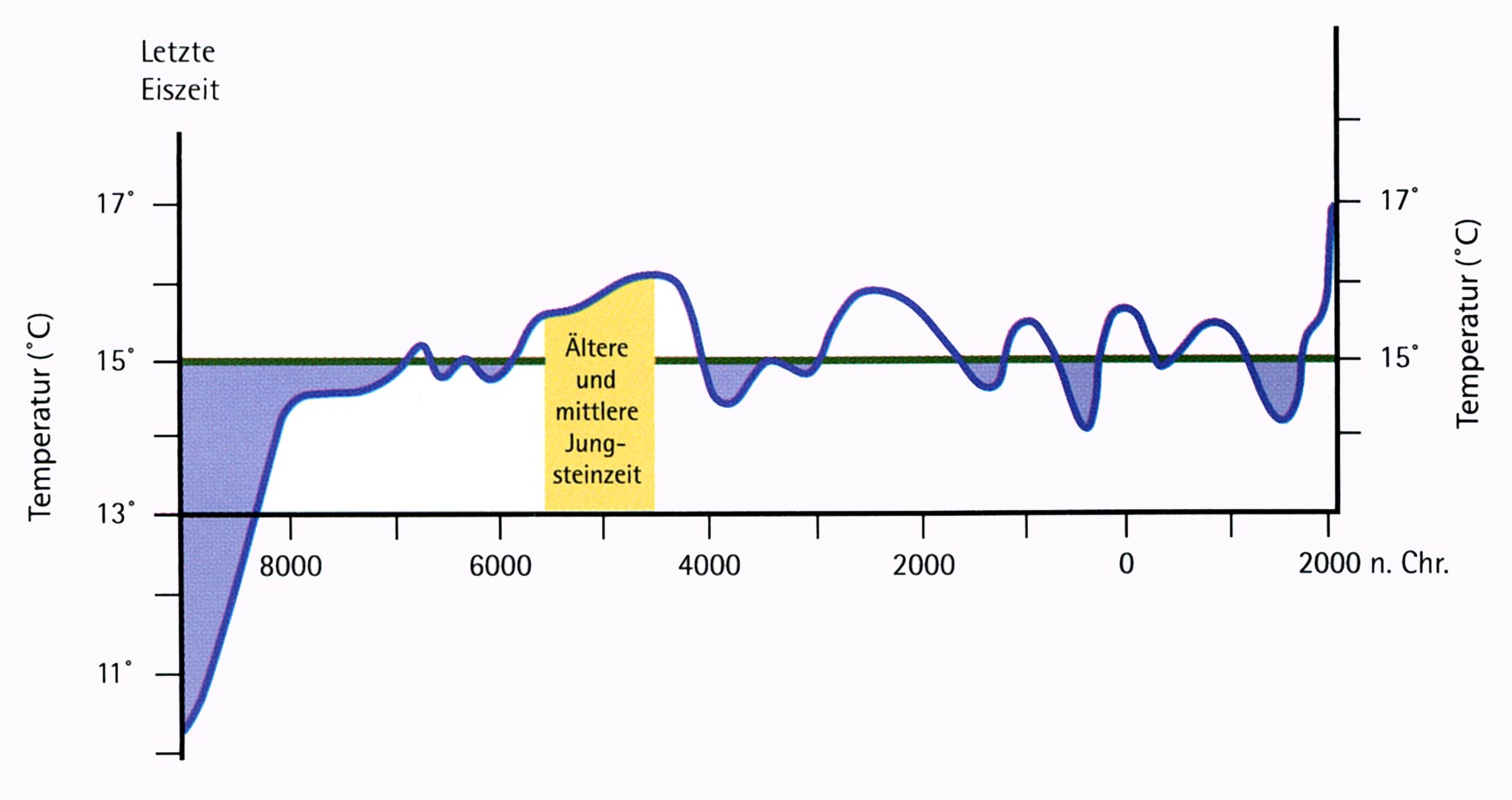 Letzte Eiszeit

Temperatur (°C)

17°

15°

13°

11°

Ältere und mittlere Jungsteinzeit

8000

6000

4000

2000

0

2000 n. Chr.

17°

15°

Temperatur (°C)